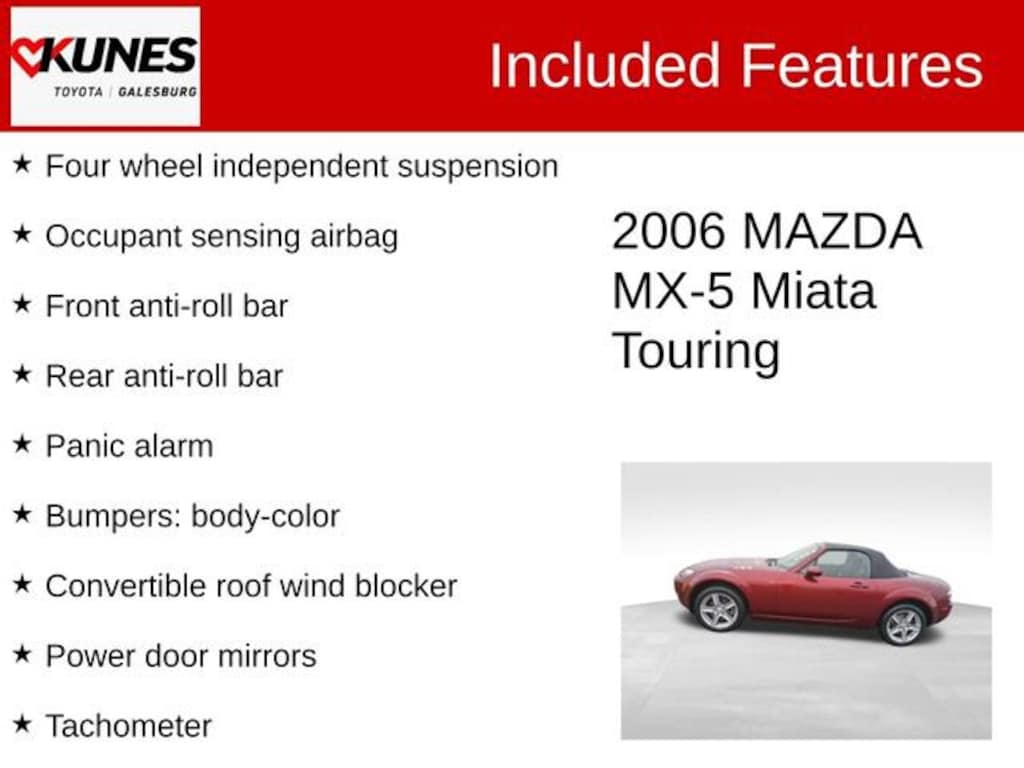 KUNES
TOYOTA | GALESBURG

Included Features

★ Four wheel independent suspension

★ Occupant sensing airbag

★ Front anti-roll bar

★ Rear anti-roll bar

★ Panic alarm

★ Bumpers: body-color

★ Convertible roof wind blocker

★ Power door mirrors

★ Tachometer

2006 MAZDA MX-5 Miata Touring